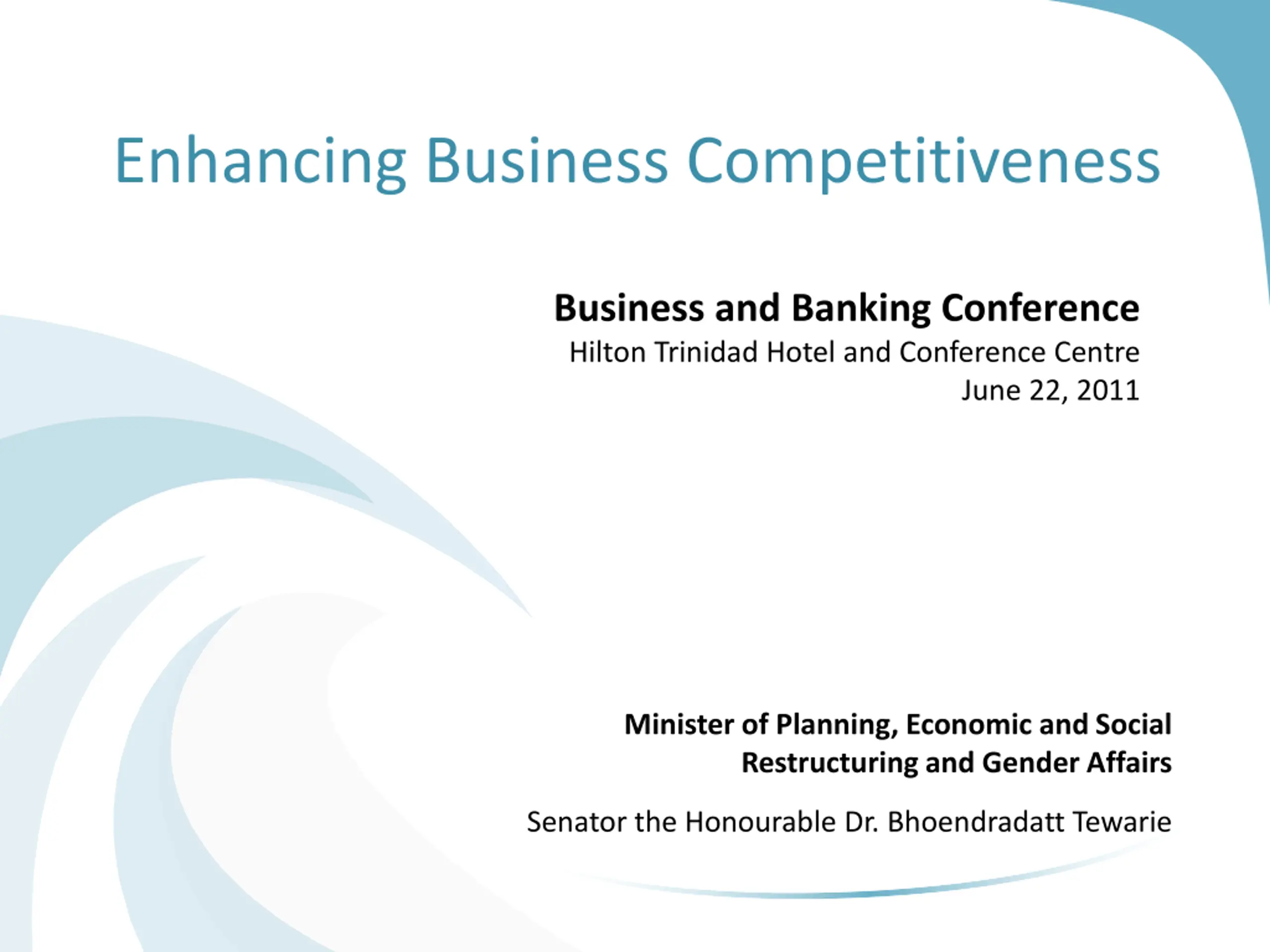 Enhancing Business Competitiveness

Business and Banking Conference
Hilton Trinidad Hotel and Conference Centre
June 22, 2011

Minister of Planning, Economic and Social Restructuring and Gender Affairs

Senator the Honourable Dr. Bhoendradatt Tewarie